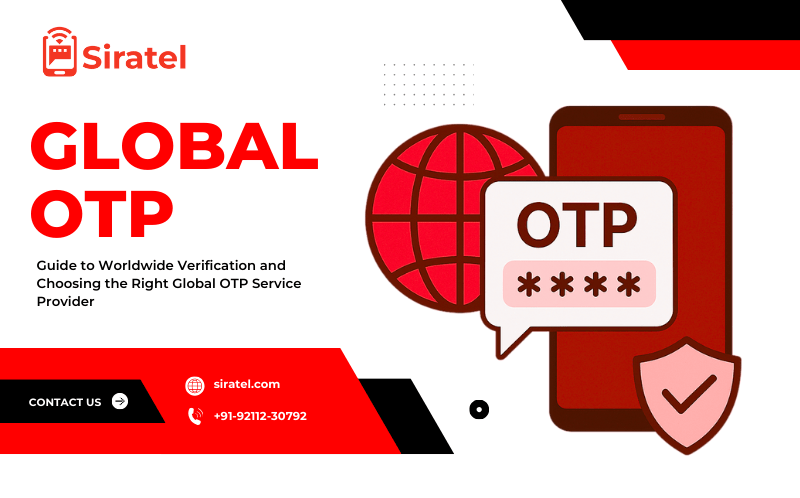 Siratel

GLOBAL OTP

Guide to Worldwide Verification and Choosing the Right Global OTP Service Provider

OTP

****

CONTACT US

siratel.com

+91-92112-30792